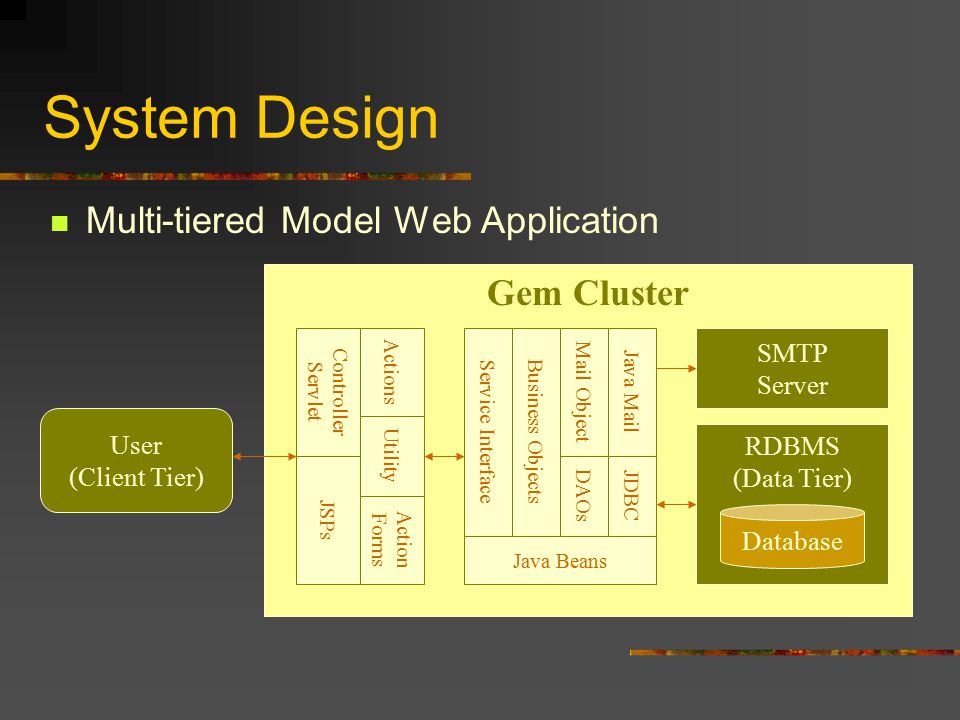 System Design

Multi-tiered Model Web Application

Gem Cluster

User
(Client Tier)

Controller Servlet

JSPs

Actions

Utility

Action Forms

Service Interface

Business Objects

Mail Object

DAOs

Java Mail

JDBC

Java Beans

SMTP
Server

RDBMS
(Data Tier)

Database